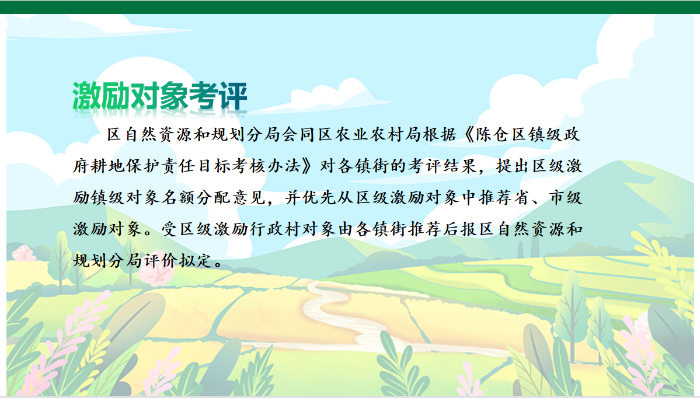 激励对象考评

区自然资源和规划分局会同区农业农村局根据《陈仓区镇级政府耕地保护责任目标考核办法》对各镇街的考评结果，提出区级激励镇级对象名额分配意见，并优先从区级激励对象中推荐省、市级激励对象。受区级激励行政村对象由各镇街推荐后报区自然资源和规划分局评价拟定。